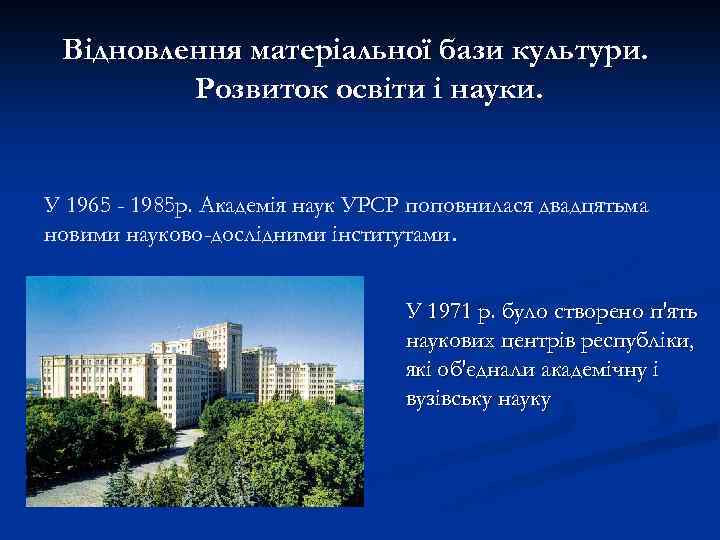 Відновлення матеріальної бази культури. Розвиток освіти і науки.

У 1965 - 1985р. Академія наук УРСР поповнилася двадцятьма новими науково-дослідними інститутами.

У 1971 р. було створено п'ять наукових центрів республіки, які об'єднали академічну і вузівську науку